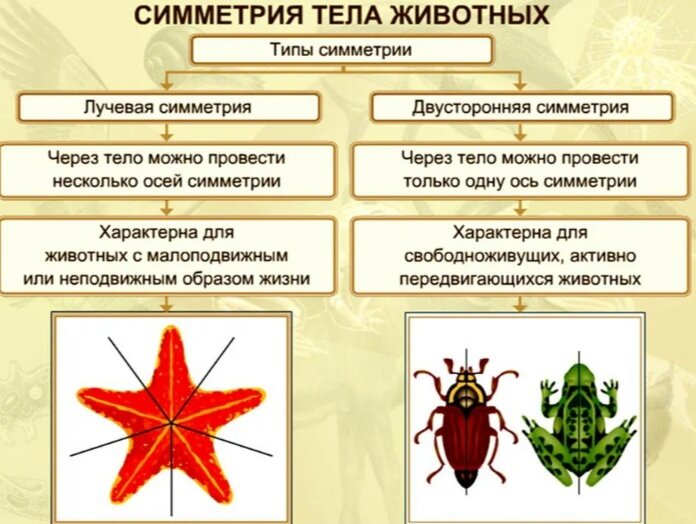 СИММЕТРИЯ ТЕЛА ЖИВОТНЫХ

Типы симметрии

Лучевая симметрия

Через тело можно провести несколько осей симметрии

Характерна для животных с малоподвижным или неподвижным образом жизни

Двусторонняя симметрия

Через тело можно провести только одну ось симметрии

Характерна для свободноживущих, активно передвигающихся животных